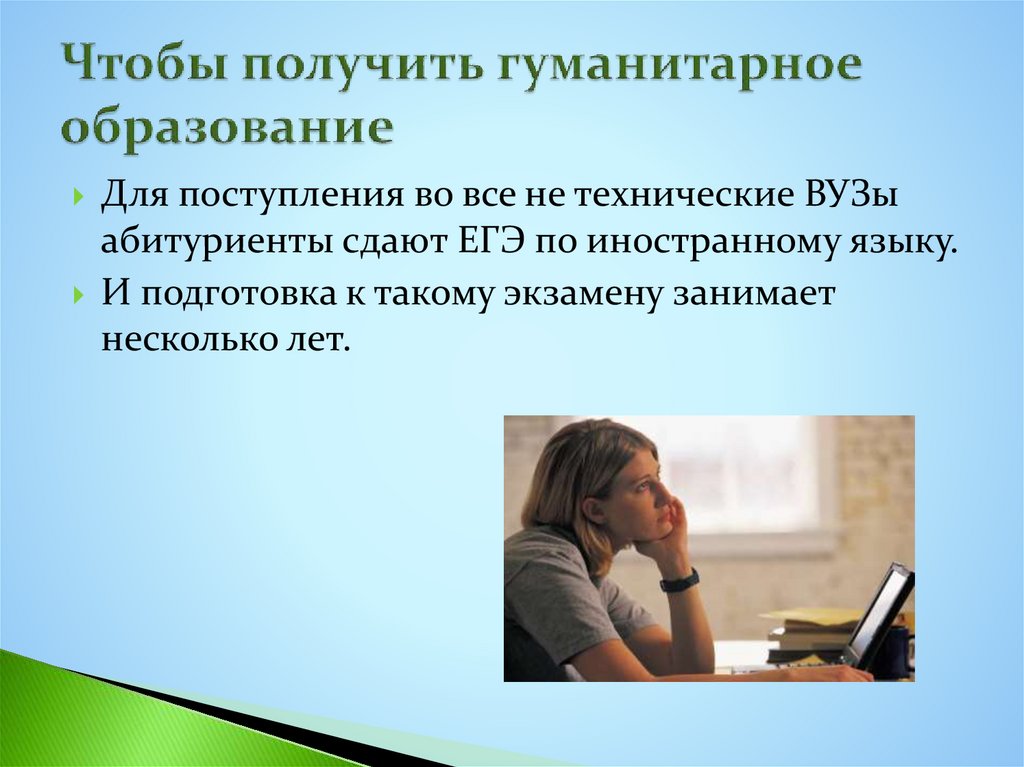 Чтобы получить гуманитарное образование

Для поступления во все не технические ВУЗы абитуриенты сдают ЕГЭ по иностранному языку.

И подготовка к такому экзамену занимает несколько лет.